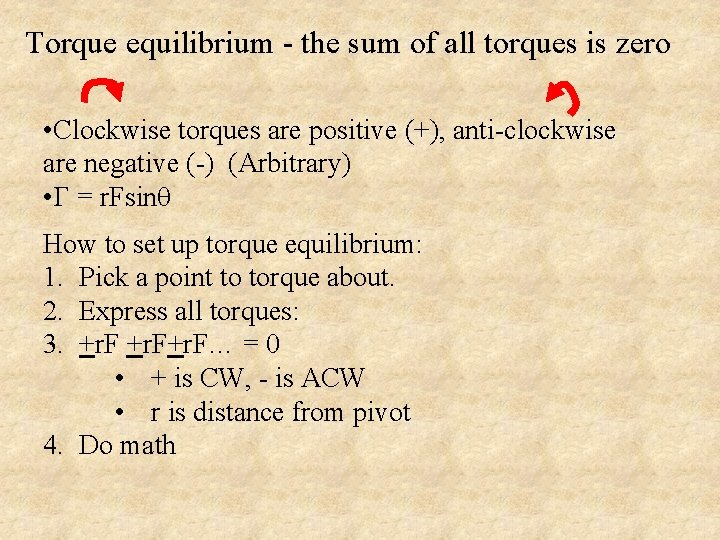 Torque equilibrium - the sum of all torques is zero

•Clockwise torques are positive (+), anti-clockwise are negative (-) (Arbitrary)
•$\Gamma = rF\sin\theta$

How to set up torque equilibrium:
1. Pick a point to torque about.
2. Express all torques:
3. $\pm rF \pm rF \pm rF \ldots = 0$
• + is CW, - is ACW
• r is distance from pivot
4. Do math